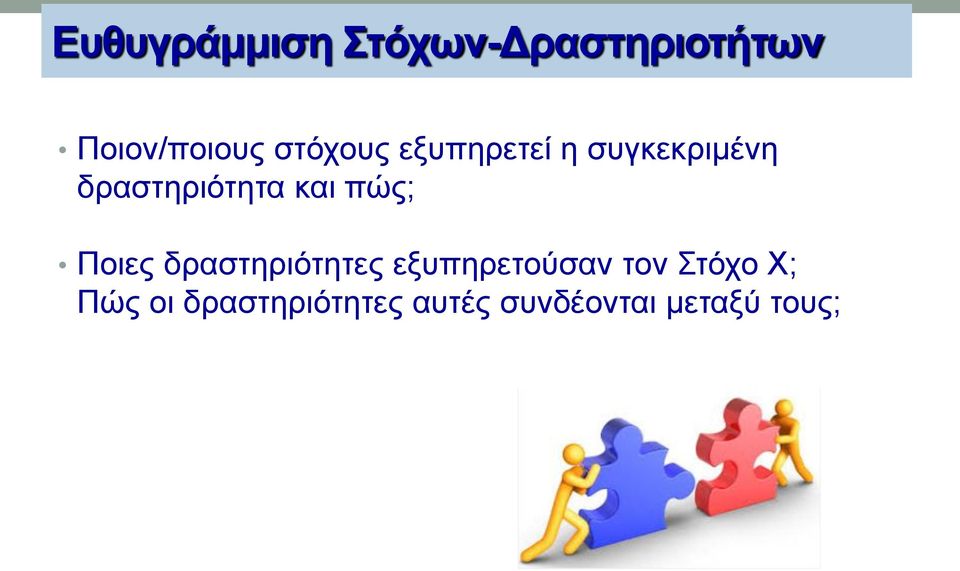 Ευθυγράμμιση Στόχων-Δραστηριοτήτων

• Ποιον/ποιους στόχους εξυπηρετεί η συγκεκριμένη δραστηριότητα και πώς;

• Ποιες δραστηριότητες εξυπηρετούσαν τον Στόχο Χ; Πώς οι δραστηριότητες αυτές συνδέονται μεταξύ τους;